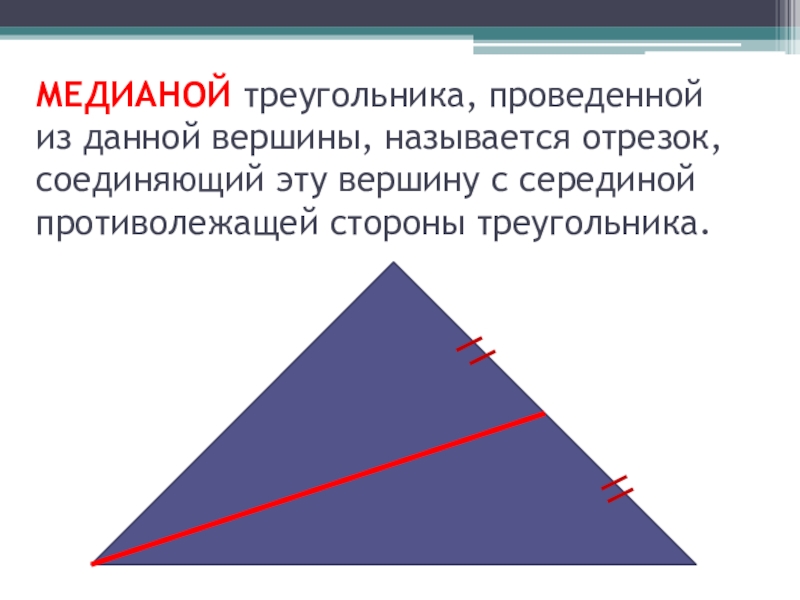 МЕДИАНОЙ треугольника, проведенной из данной вершины, называется отрезок, соединяющий эту вершину с серединой противолежащей стороны треугольника.